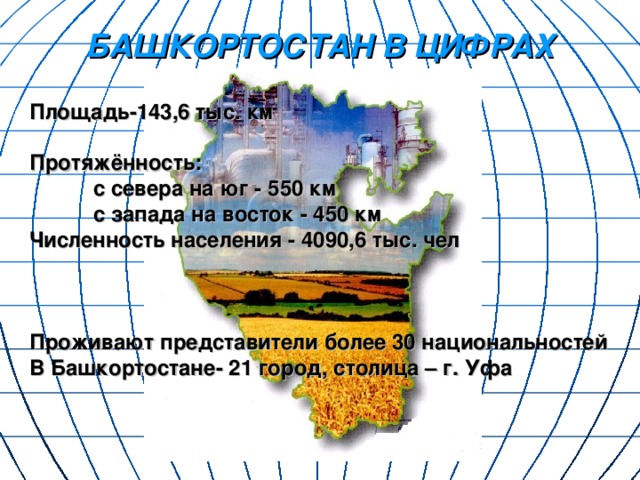 БАШКОРТОСТАН В ЦИФРАХ

Площадь-143,6 тыс. км

Протяжённость:
с севера на юг - 550 км
с запада на восток - 450 км
Численность населения - 4090,6 тыс. чел

Проживают представители более 30 национальностей
В Башкортостане- 21 город, столица – г. Уфа